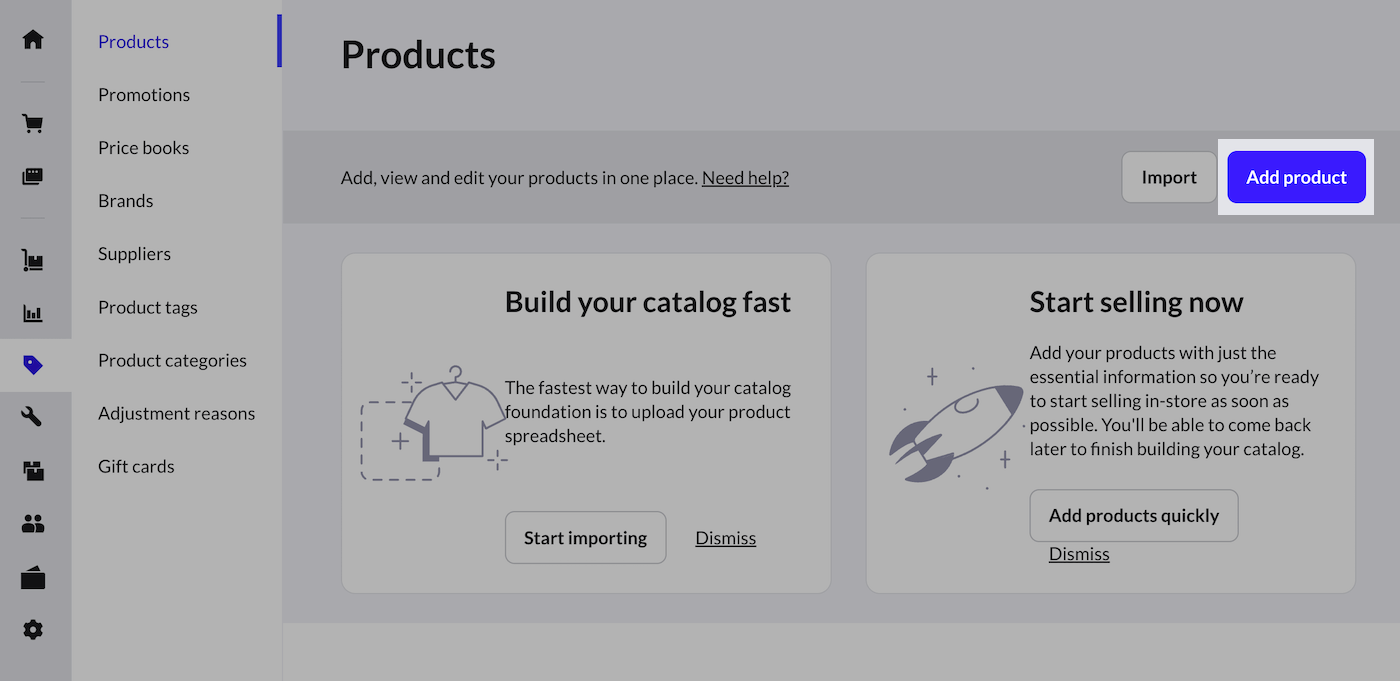 Products
Promotions
Price books
Brands
Suppliers
Product tags
Product categories
Adjustment reasons
Gift cards

Products

Add, view and edit your products in one place. Need help?

Import

Add product

Build your catalog fast

The fastest way to build your catalog foundation is to upload your product spreadsheet.

Start importing

Dismiss

Start selling now

Add your products with just the essential information so you're ready to start selling in-store as soon as possible. You'll be able to come back later to finish building your catalog.

Add products quickly

Dismiss